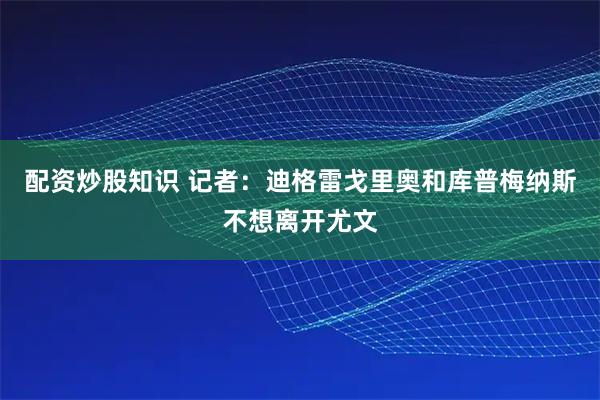 配资炒股知识 记者：迪格雷戈里奥和库普梅纳斯不想离开尤文